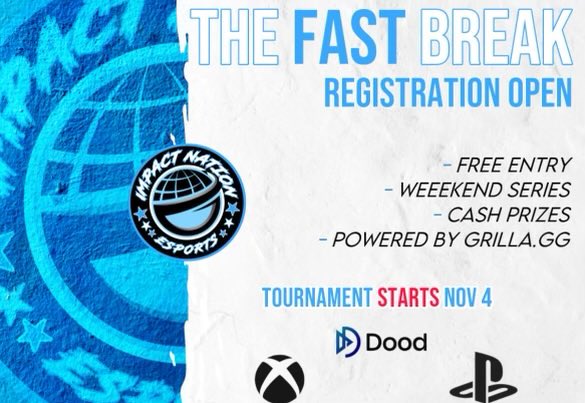 THE FAST BREAK
REGISTRATION OPEN

IMPACT NATION ESPORTS

- FREE ENTRY
- WEEEKEND SERIES
- CASH PRIZES
- POWERED BY GRILLA.GG

TOURNAMENT STARTS NOV 4

Dood